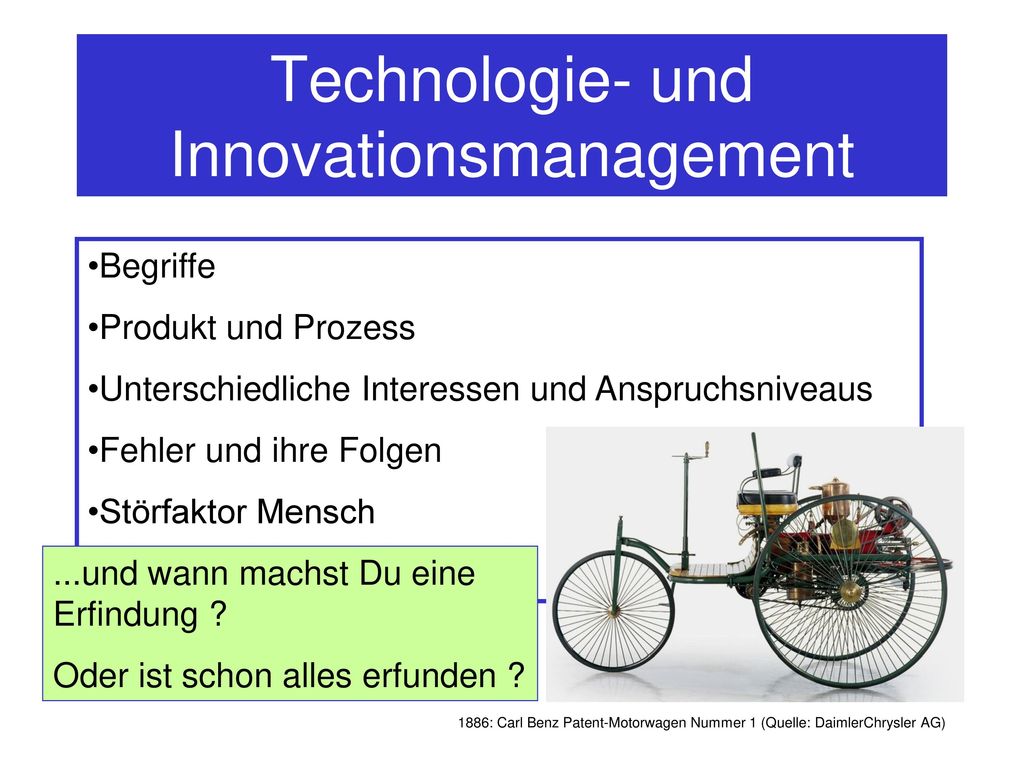 Technologie- und Innovationsmanagement

•Begriffe

•Produkt und Prozess

•Unterschiedliche Interessen und Anspruchsniveaus

•Fehler und ihre Folgen

•Störfaktor Mensch

...und wann machst Du eine Erfindung ?

Oder ist schon alles erfunden ?

1886: Carl Benz Patent-Motorwagen Nummer 1 (Quelle: DaimlerChrysler AG)